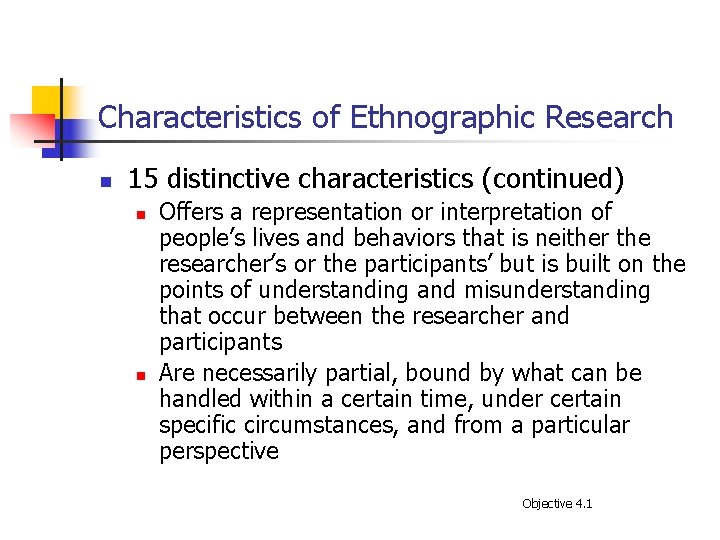 Characteristics of Ethnographic Research

15 distinctive characteristics (continued)

Offers a representation or interpretation of people's lives and behaviors that is neither the researcher's or the participants' but is built on the points of understanding and misunderstanding that occur between the researcher and participants

Are necessarily partial, bound by what can be handled within a certain time, under certain specific circumstances, and from a particular perspective

Objective 4.1